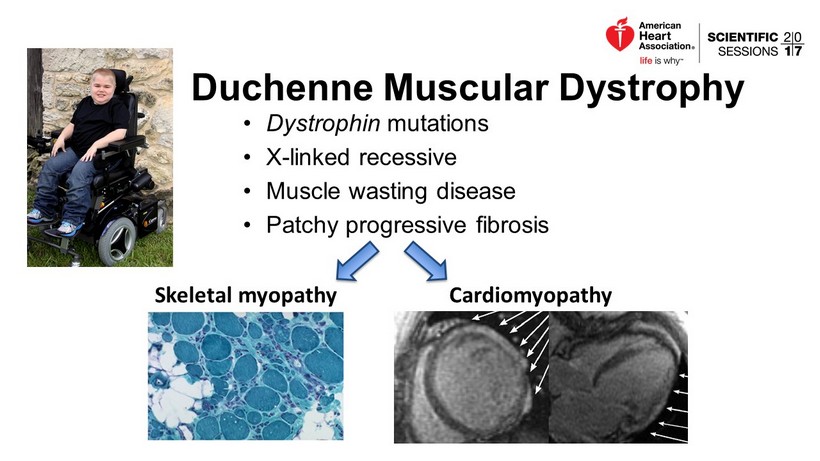 American Heart Association®
life is why™

SCIENTIFIC SESSIONS 2017

Duchenne Muscular Dystrophy

• Dystrophin mutations
• X-linked recessive
• Muscle wasting disease
• Patchy progressive fibrosis

Skeletal myopathy

Cardiomyopathy